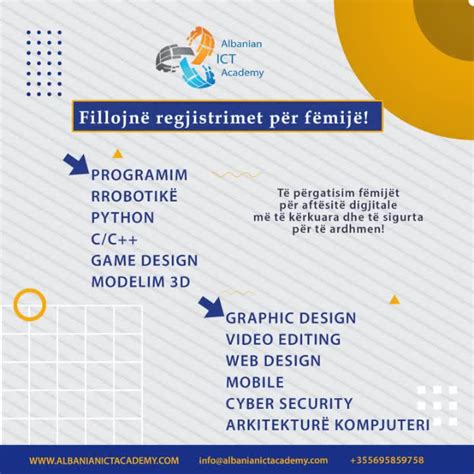 Albanian ICT Academy

Fillojnë regjistrimet për fëmijë!

PROGRAMIM
RROBOTIKË
PYTHON
C/C++
GAME DESIGN
MODELIM 3D

Të përgatisim fëmijët për aftësitë digjitale më të kërkuara dhe të sigurta për të ardhmen!

GRAPHIC DESIGN
VIDEO EDITING
WEB DESIGN
MOBILE
CYBER SECURITY
ARKITEKTURË KOMPJUTERI

WWW.ALBANIANICTACADEMY.COM info@albanianictacademy.com +355695859758